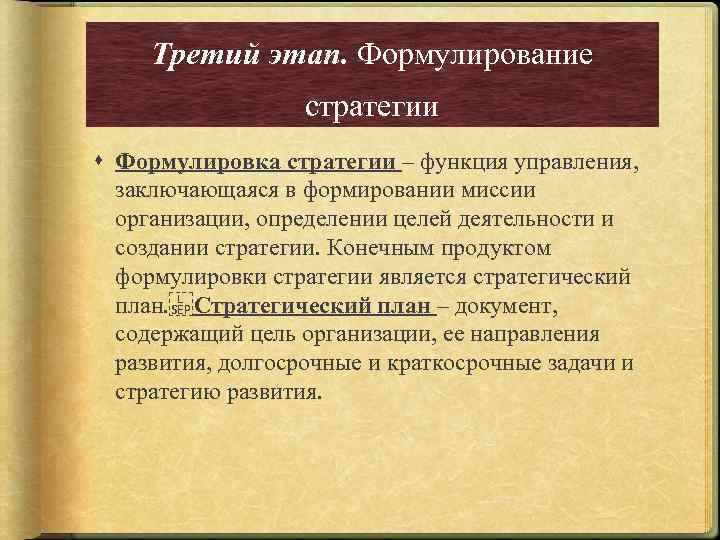 Третий этап. Формулирование стратегии

Формулировка стратегии – функция управления, заключающаяся в формировании миссии организации, определении целей деятельности и создании стратегии. Конечным продуктом формулировки стратегии является стратегический план. Стратегический план – документ, содержащий цель организации, ее направления развития, долгосрочные и краткосрочные задачи и стратегию развития.